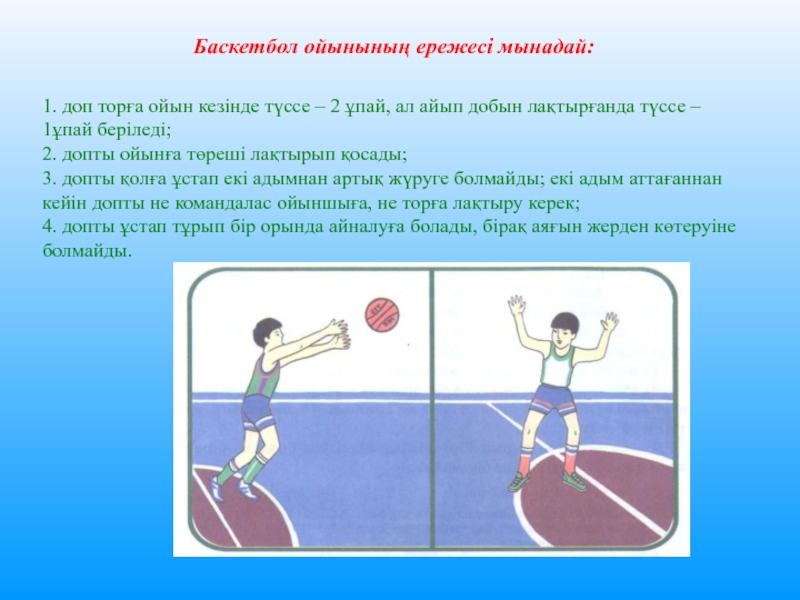 Баскетбол ойынының ережесі мынадай:

1. доп торға ойын кезінде түссе – 2 ұпай, ал айып добын лақтырғанда түссе – 1ұпай беріледі;
2. допты ойынға төреші лақтырып қосады;
3. допты қолға ұстап екі адымнан артық жүруге болмайды; екі адым аттағаннан кейін допты не командалас ойыншыға, не торға лақтыру керек;
4. допты ұстап тұрып бір орында айналуға болады, бірақ аяғын жерден көтеруіне болмайды.